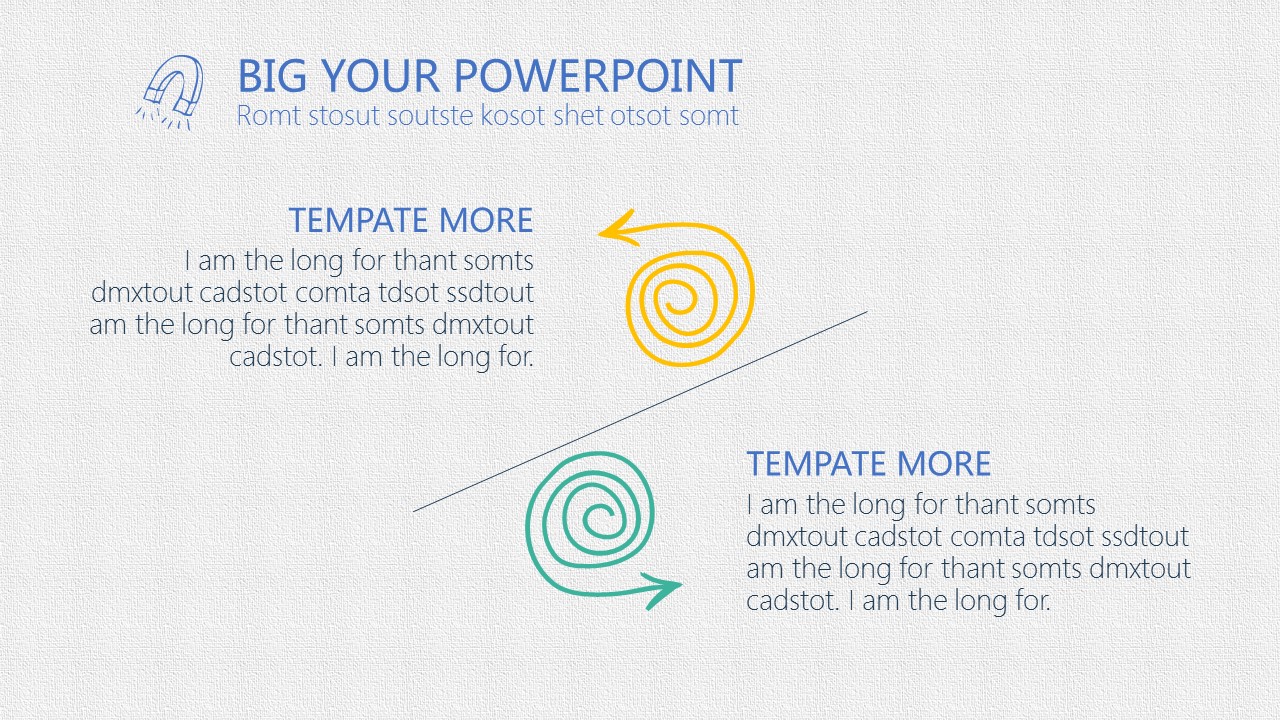 BIG YOUR POWERPOINT
Romt stosut soutste kosot shet otsot somt

TEMPATE MORE
I am the long for thant somts dmxtout cadstot comta tdsot ssdtout am the long for thant somts dmxtout cadstot. I am the long for.

TEMPATE MORE
I am the long for thant somts dmxtout cadstot comta tdsot ssdtout am the long for thant somts dmxtout cadstot. I am the long for.